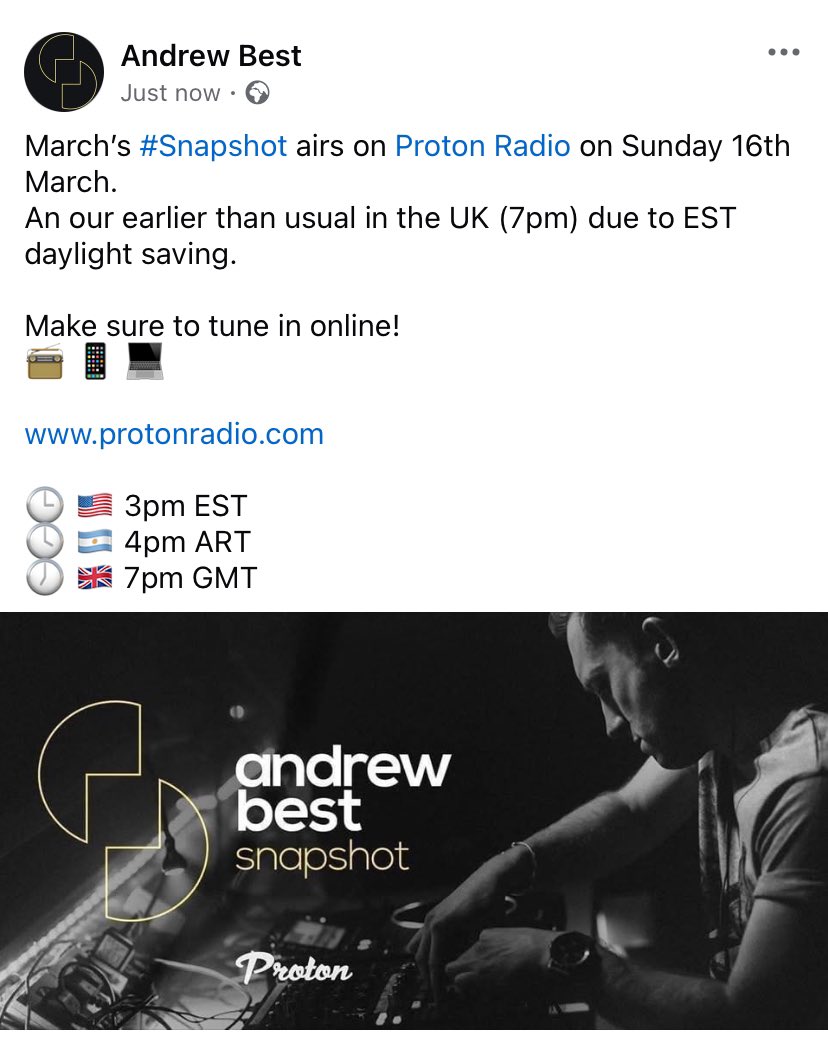 Andrew Best
Just now ·

March's #Snapshot airs on Proton Radio on Sunday 16th March.
An our earlier than usual in the UK (7pm) due to EST daylight saving.

Make sure to tune in online!
📻 📱 💻

www.protonradio.com

🕒 🇺🇸 3pm EST
🕓 🇦🇷 4pm ART
🕖 🇬🇧 7pm GMT

andrew best
snapshot
Proton